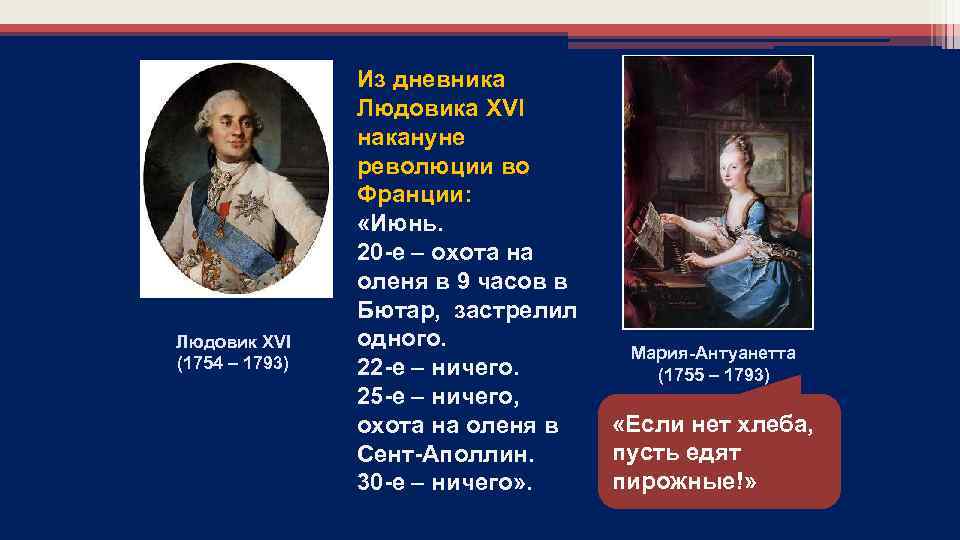 Людовик XVI
(1754 – 1793)

Из дневника Людовика XVI накануне революции во Франции:
«Июнь.
20-е – охота на оленя в 9 часов в Бютар, застрелил одного.
22-е – ничего.
25-е – ничего, охота на оленя в Сент-Аполлин.
30-е – ничего».

Мария-Антуанетта
(1755 – 1793)

«Если нет хлеба, пусть едят пирожные!»